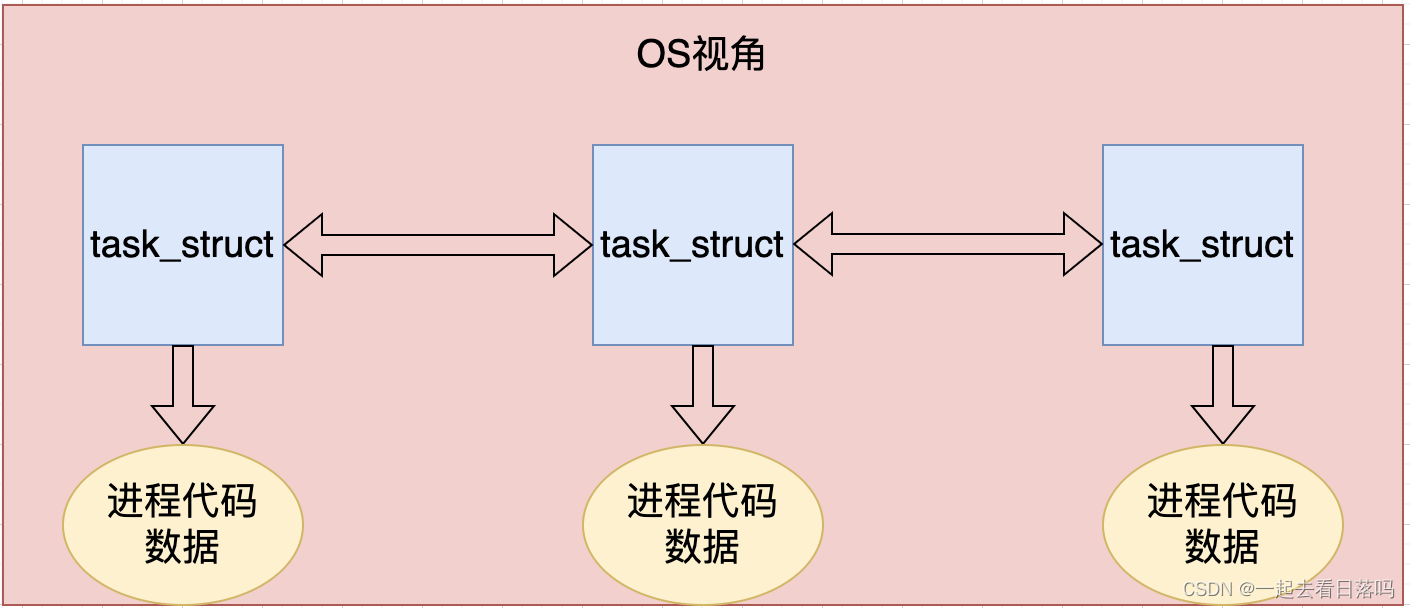 OS视角

task_struct

task_struct

task_struct

进程代码
数据

进程代码
数据

进程代码
数据

CSDN @一起去看日落吗